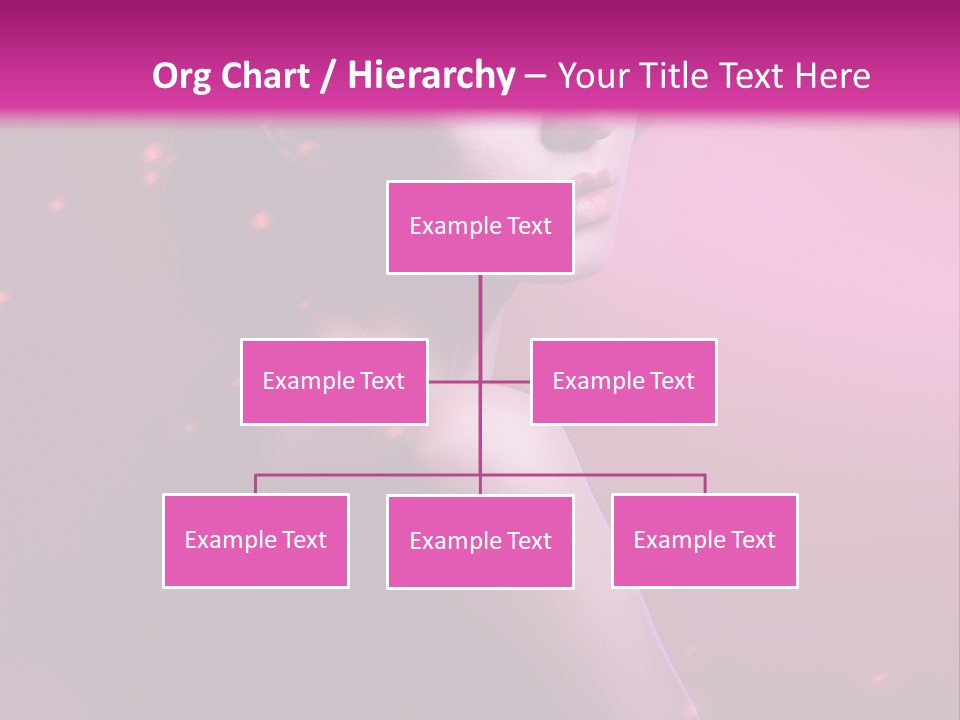 Org Chart / Hierarchy – Your Title Text Here

Example Text

Example Text

Example Text

Example Text

Example Text

Example Text